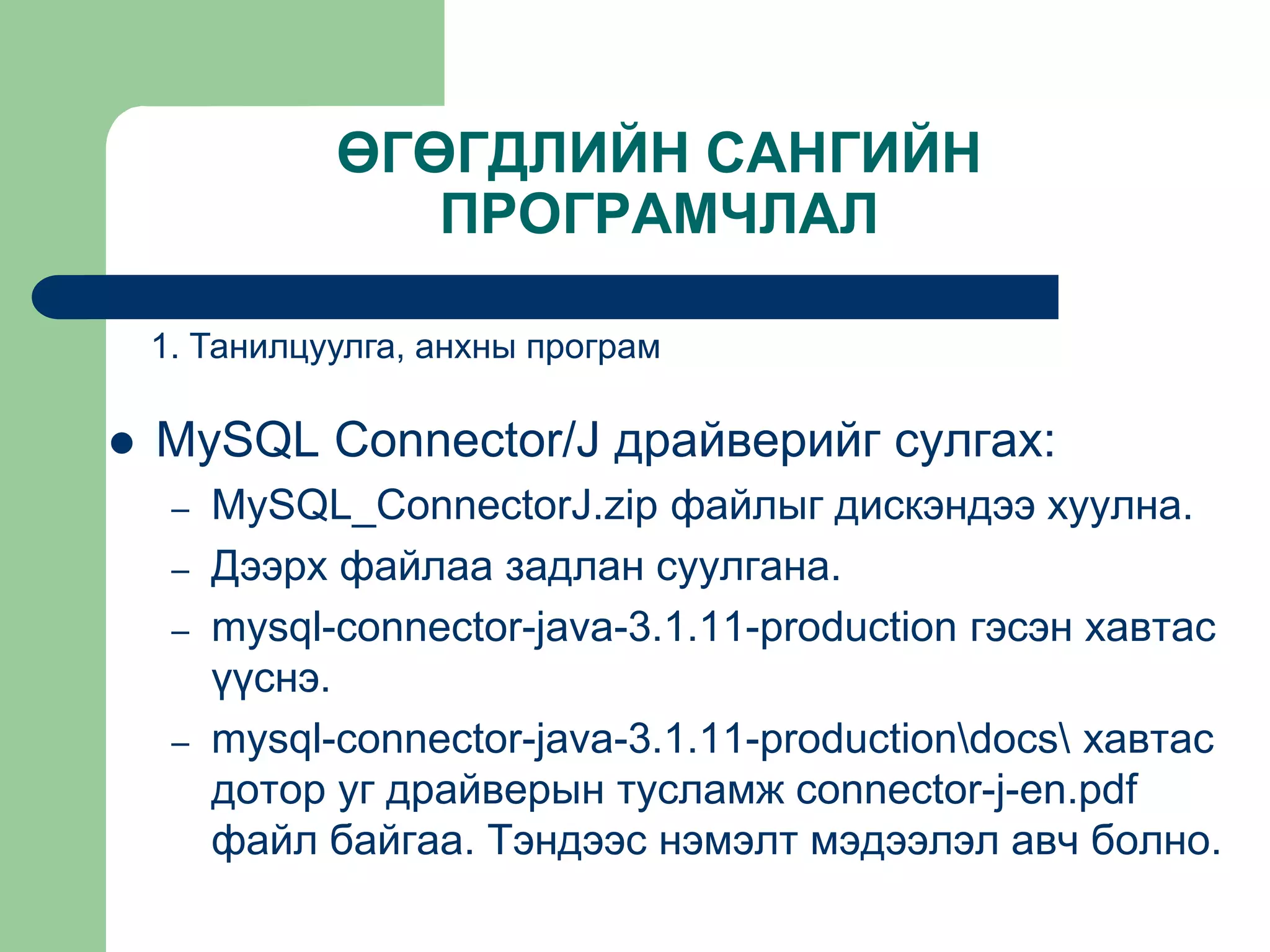 ӨГӨГДЛИЙН САНГИЙН ПРОГРАМЧЛАЛ

1. Танилцуулга, анхны програм

● MySQL Connector/J драйверийг сулгах:
– MySQL_ConnectorJ.zip файлыг дискэндээ хуулна.
– Дээрх файлаа задлан суулгана.
– mysql-connector-java-3.1.11-production гэсэн хавтас үүснэ.
– mysql-connector-java-3.1.11-production\docs\ хавтас дотор уг драйверын тусламж connector-j-en.pdf файл байгаа. Тэндээс нэмэлт мэдээлэл авч болно.